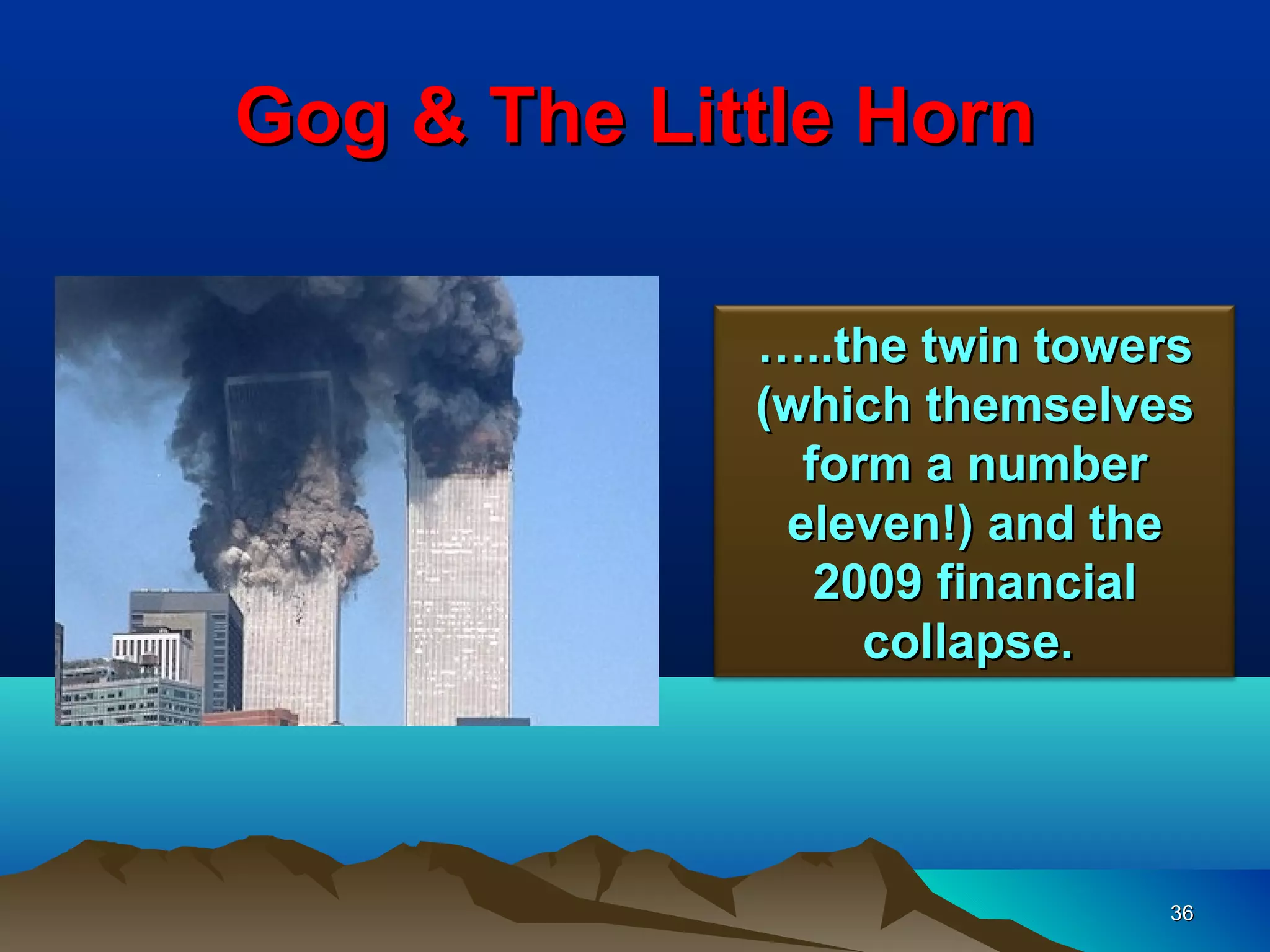 Gog & The Little Horn

…..the twin towers (which themselves form a number eleven!) and the 2009 financial collapse.

36